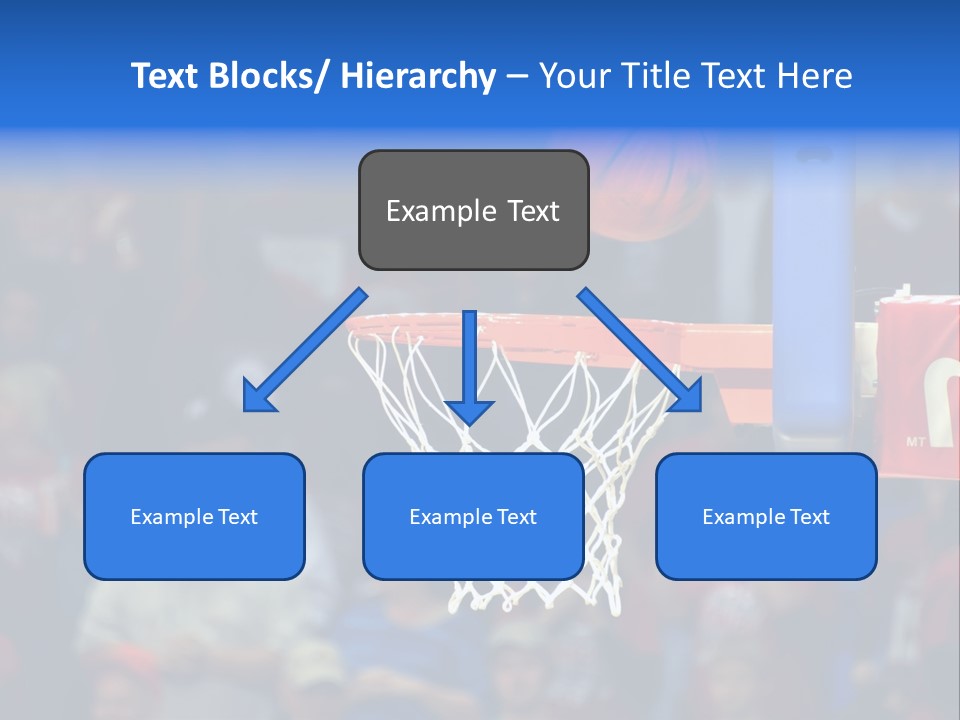 Text Blocks/ Hierarchy – Your Title Text Here

Example Text

Example Text

Example Text

Example Text

MT